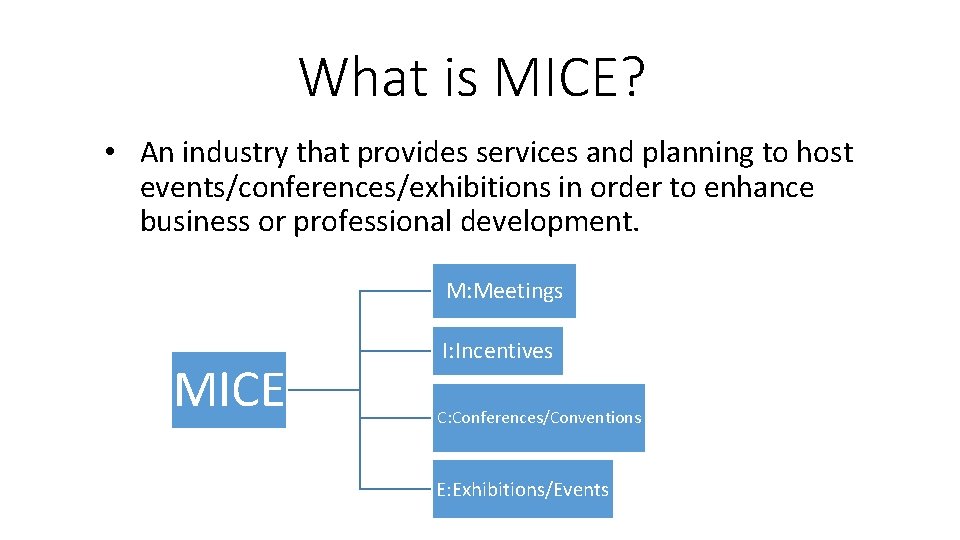 What is MICE?

• An industry that provides services and planning to host events/conferences/exhibitions in order to enhance business or professional development.

MICE

M:Meetings

I:Incentives

C:Conferences/Conventions

E:Exhibitions/Events